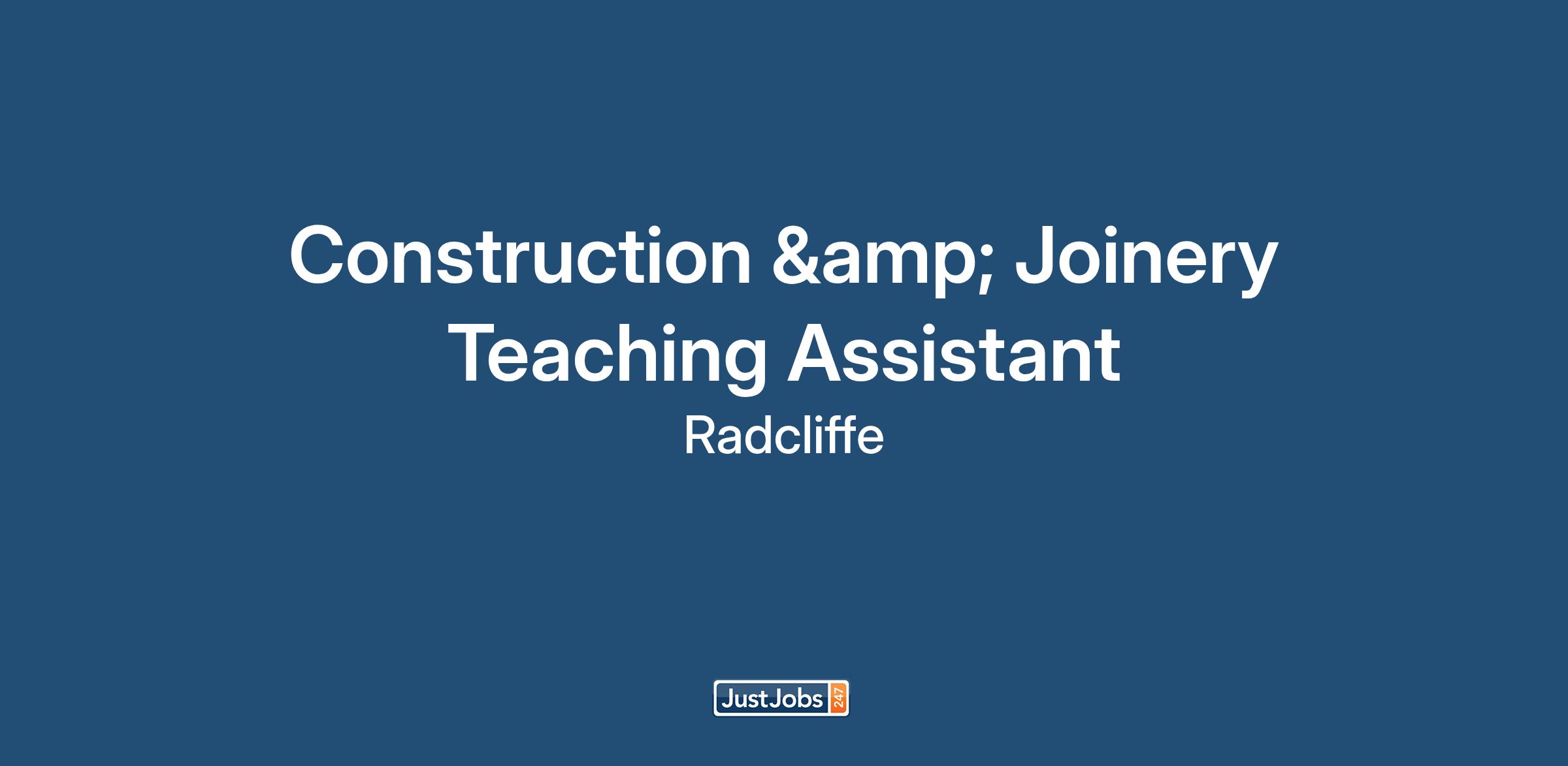 Construction &amp; Joinery Teaching Assistant

Radcliffe

JustJobs 247